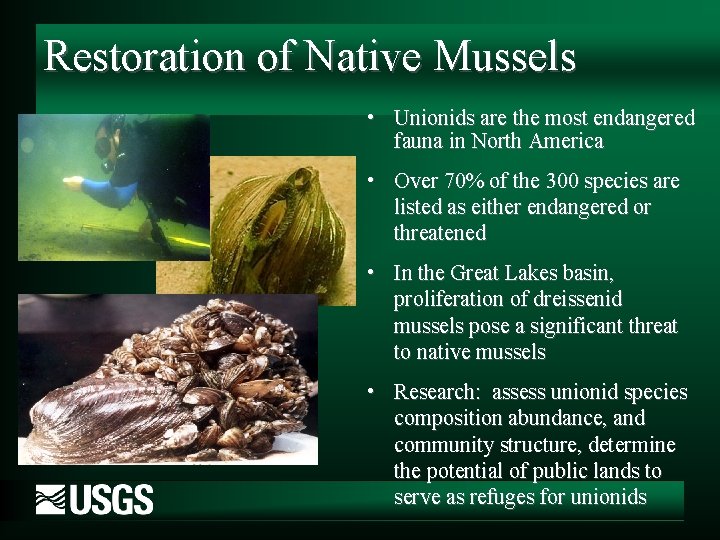 Restoration of Native Mussels

• Unionids are the most endangered fauna in North America

• Over 70% of the 300 species are listed as either endangered or threatened

• In the Great Lakes basin, proliferation of dreissenid mussels pose a significant threat to native mussels

• Research: assess unionid species composition abundance, and community structure, determine the potential of public lands to serve as refuges for unionids

USGS